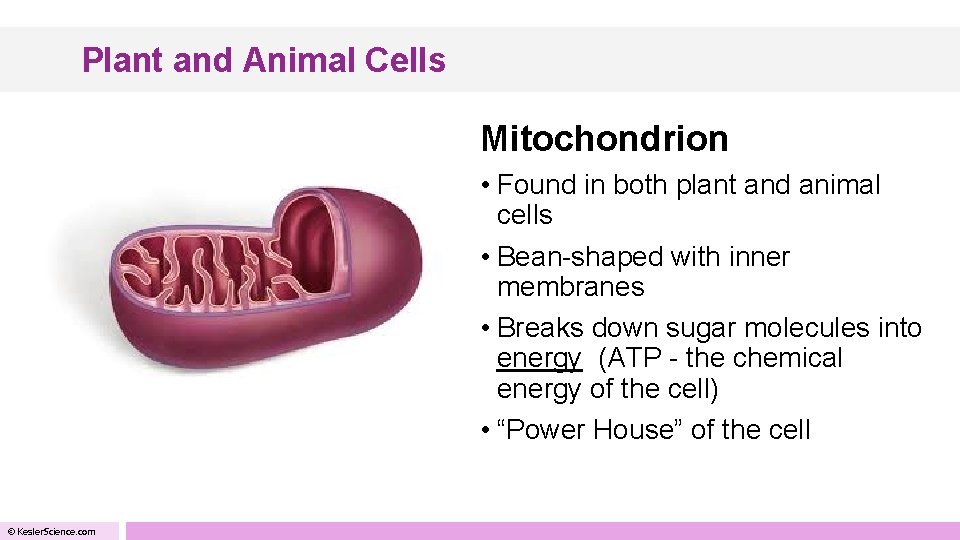 Plant and Animal Cells

Mitochondrion

• Found in both plant and animal cells

• Bean-shaped with inner membranes

• Breaks down sugar molecules into energy (ATP - the chemical energy of the cell)

• “Power House” of the cell

© KeslerScience.com